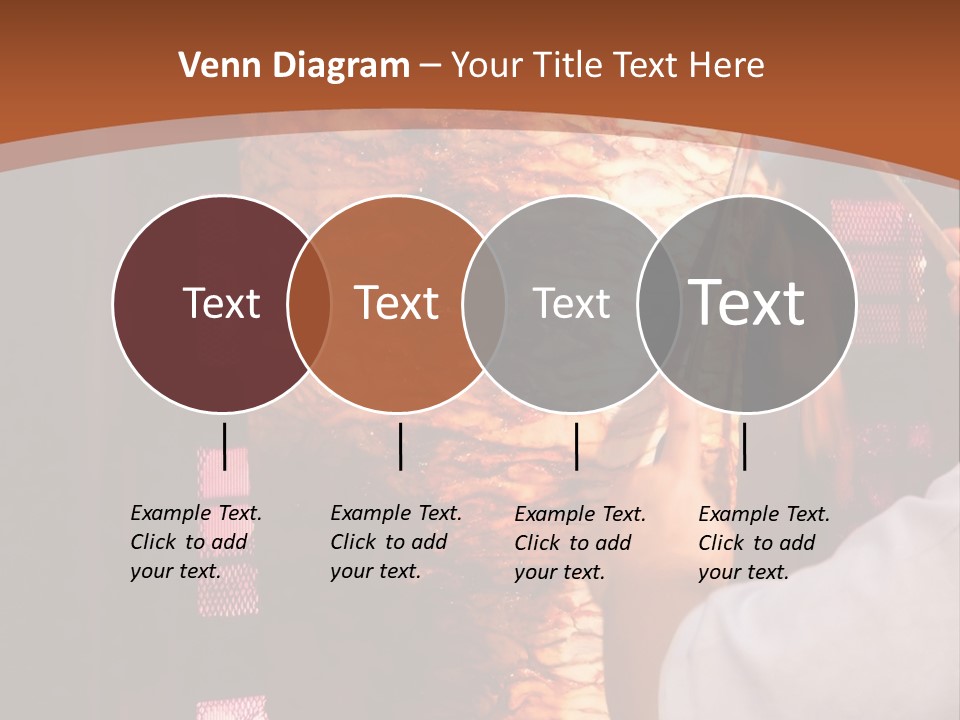 Venn Diagram – Your Title Text Here

Text

Text

Text

Text

Example Text. Click to add your text.

Example Text. Click to add your text.

Example Text. Click to add your text.

Example Text. Click to add your text.